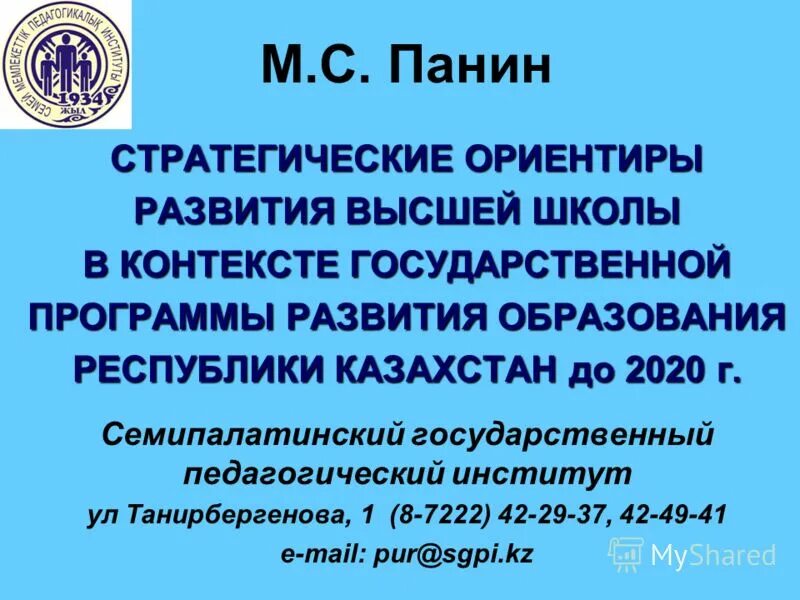 СЕМЕЙ МЕМЛЕКЕТТІК ПЕДАГОГИКАЛЫҚ ИНСТИТУТЫ
1934 ЖЫЛ

М.С. Панин

СТРАТЕГИЧЕСКИЕ ОРИЕНТИРЫ РАЗВИТИЯ ВЫСШЕЙ ШКОЛЫ В КОНТЕКСТЕ ГОСУДАРСТВЕННОЙ ПРОГРАММЫ РАЗВИТИЯ ОБРАЗОВАНИЯ РЕСПУБЛИКИ КАЗАХСТАН до 2020 г.

Семипалатинский государственный педагогический институт

ул Танирбергенова, 1 (8-7222) 42-29-37, 42-49-41

e-mail: pur@sgpi.kz

MyShared